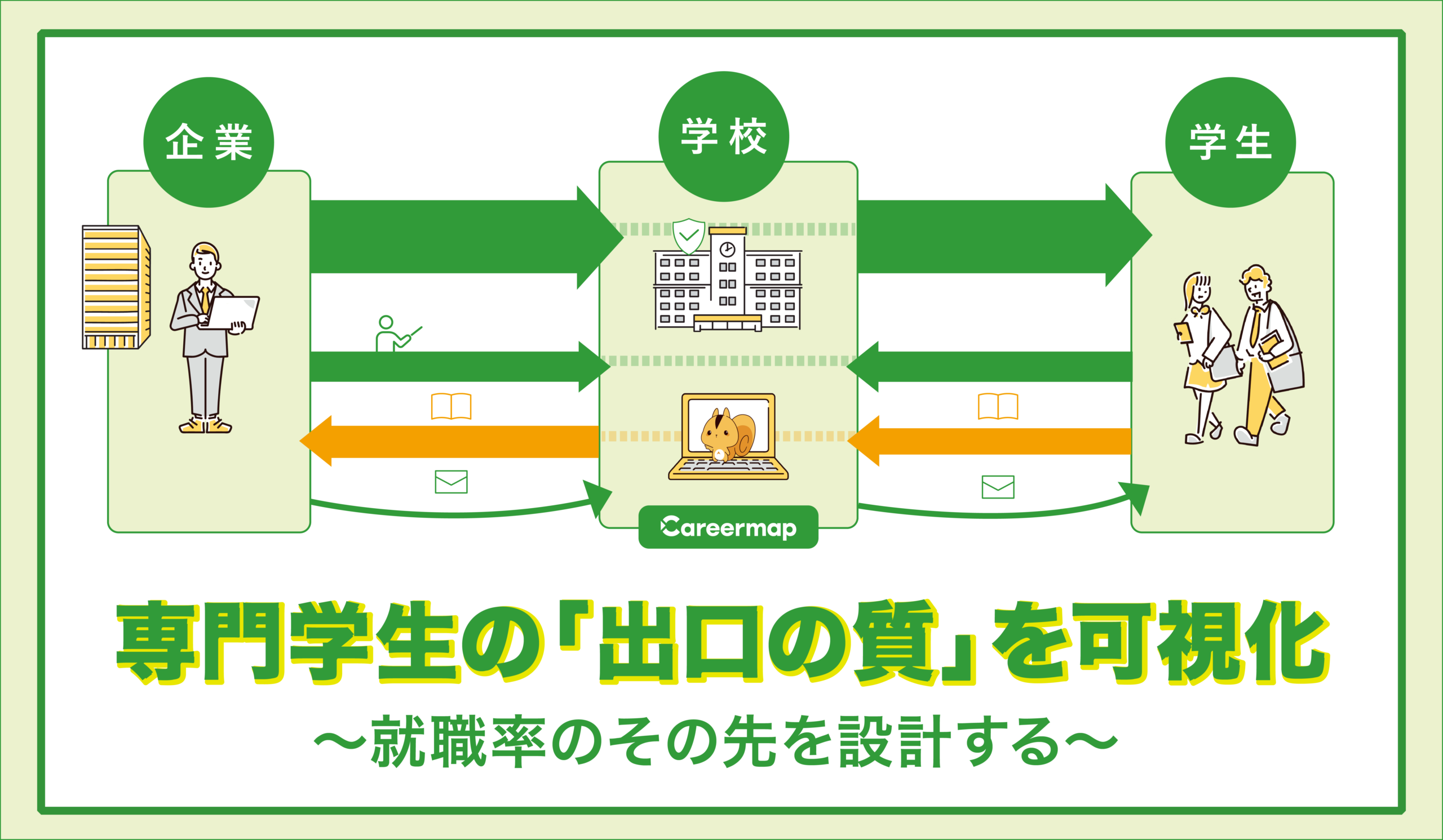 企業

学校

学生

Careermap

専門学生の「出口の質」を可視化

〜就職率のその先を設計する〜